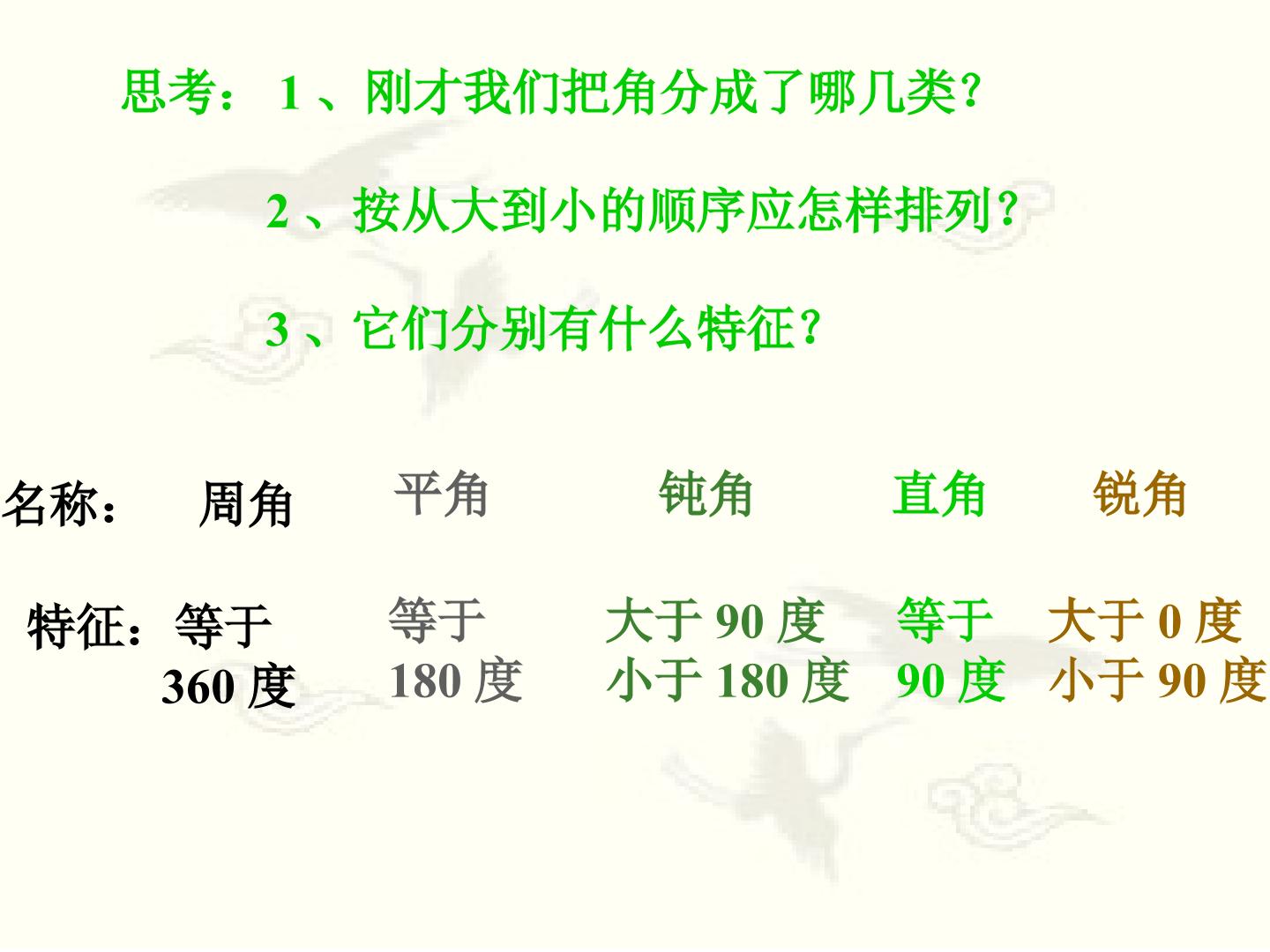 思考：1、刚才我们把角分成了哪几类?

2、按从大到小的顺序应怎样排列?

3、它们分别有什么特征?

名称： 周角 平角 钝角 直角 锐角

特征：等于360度 等于180度 大于90度小于180度 等于90度 大于0度小于90度